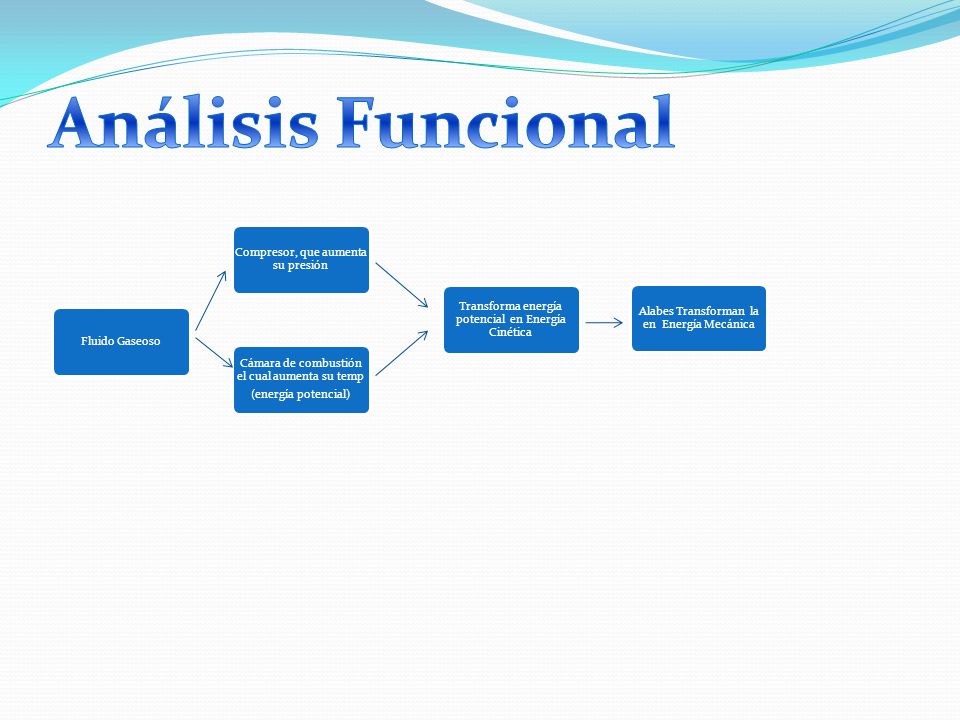 Análisis Funcional

Fluido Gaseoso

Compresor, que aumenta su presión

Cámara de combustión el cual aumenta su temp

(energía potencial)

Transforma energía potencial en Energía Cinética

Alabes Transforman la en Energía Mecánica